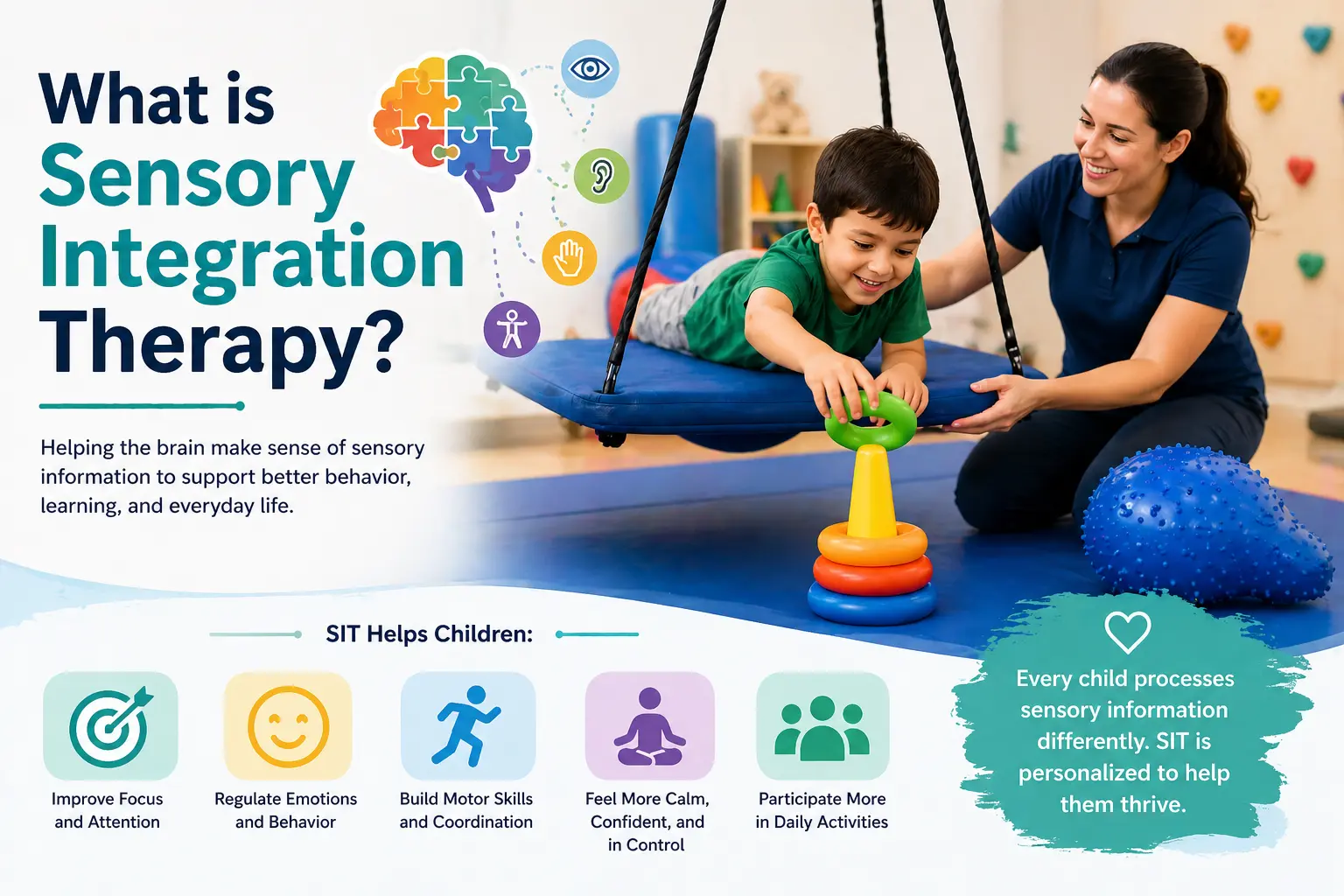 What is Sensory Integration Therapy?

Helping the brain make sense of sensory information to support better behavior, learning, and everyday life.

SIT Helps Children:

Improve Focus and Attention

Regulate Emotions and Behavior

Build Motor Skills and Coordination

Feel More Calm, Confident, and in Control

Participate More in Daily Activities

Every child processes sensory information differently. SIT is personalized to help them thrive.